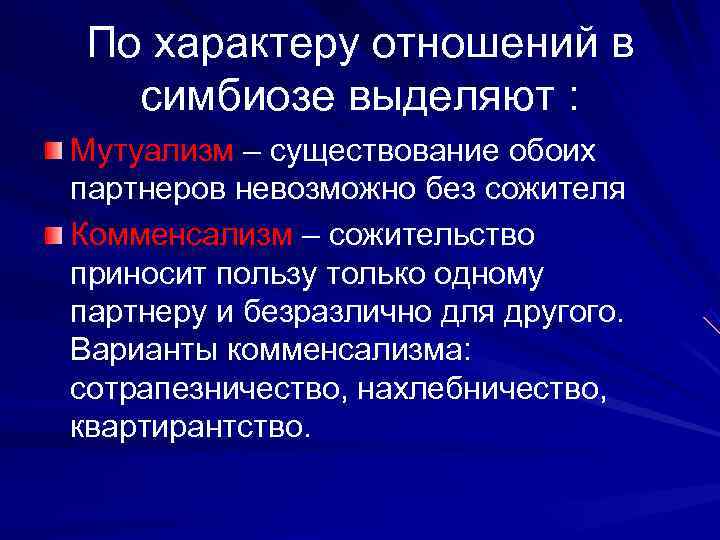 По характеру отношений в симбиозе выделяют :

Мутуализм – существование обоих партнеров невозможно без сожителя

Комменсализм – сожительство приносит пользу только одному партнеру и безразлично для другого. Варианты комменсализма: сотрапезничество, нахлебничество, квартирантство.